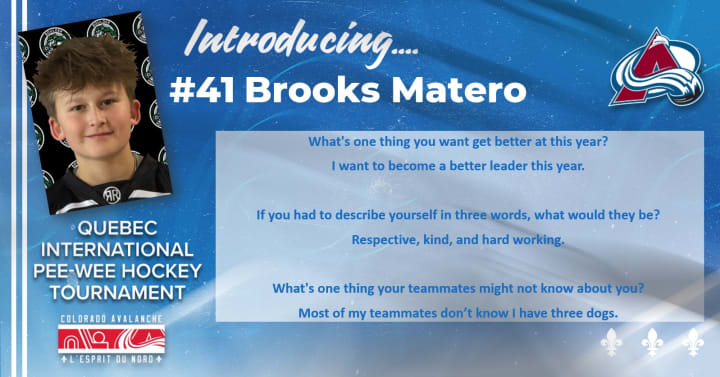 Introducing....
#41 Brooks Matero

What's one thing you want get better at this year?
I want to become a better leader this year.

If you had to describe yourself in three words, what would they be?
Respective, kind, and hard working.

What's one thing your teammates might not know about you?
Most of my teammates don't know I have three dogs.

QUEBEC INTERNATIONAL PEE-WEE HOCKEY TOURNAMENT

COLORADO AVALANCHE
L'ESPRIT DU NORD